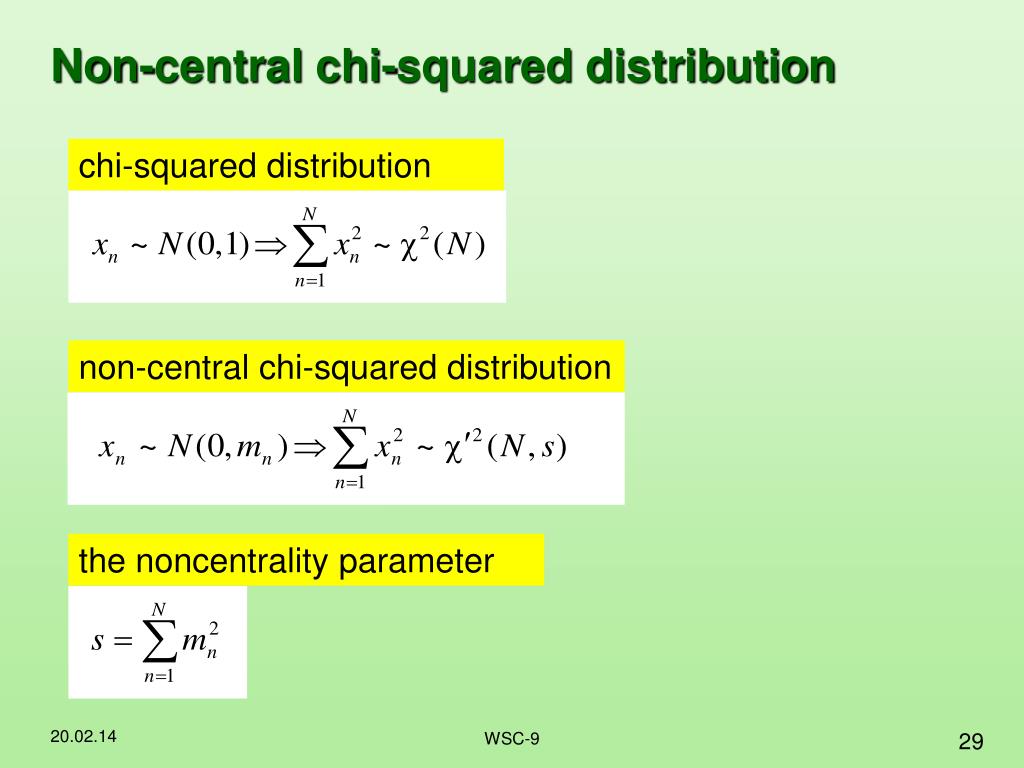 Non-central chi-squared distribution

chi-squared distribution

$x_n \sim N(0,1) \Rightarrow \sum_{n=1}^{N} x_n^2 \sim \chi^2(N)$

non-central chi-squared distribution

$x_n \sim N(0, m_n) \Rightarrow \sum_{n=1}^{N} x_n^2 \sim \chi'^2(N, s)$

the noncentrality parameter

$s = \sum_{n=1}^{N} m_n^2$

20.02.14

WSC-9

29